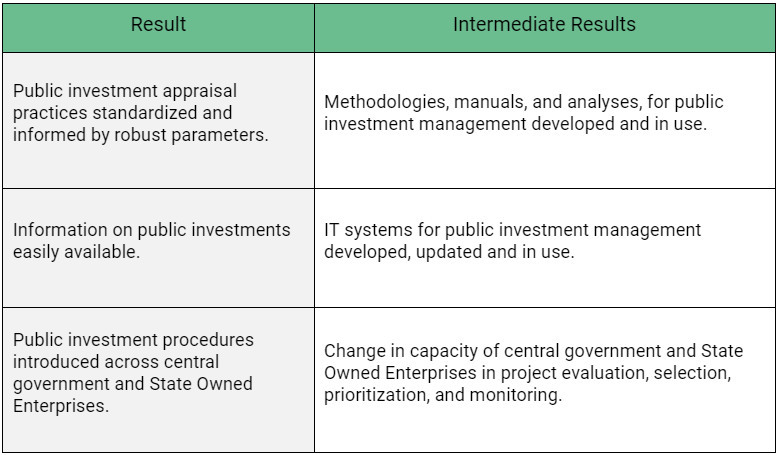 | Result | Intermediate Results |
|---|---|
| Public investment appraisal practices standardized and informed by robust parameters. | Methodologies, manuals, and analyses, for public investment management developed and in use. |
| Information on public investments easily available. | IT systems for public investment management developed, updated and in use. |
| Public investment procedures introduced across central government and State Owned Enterprises. | Change in capacity of central government and State Owned Enterprises in project evaluation, selection, prioritization, and monitoring. |